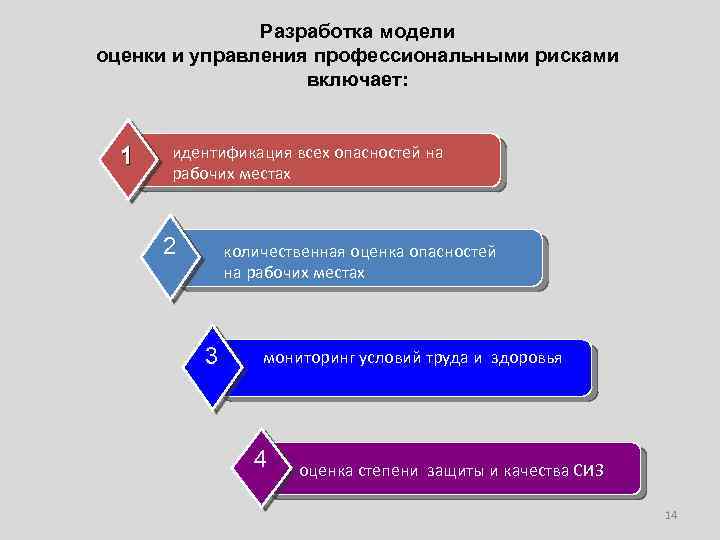 Разработка модели
оценки и управления профессиональными рисками
включает:

1
идентификация всех опасностей на рабочих местах

2
количественная оценка опасностей на рабочих местах

3
мониторинг условий труда и здоровья

4
оценка степени защиты и качества СИЗ

14